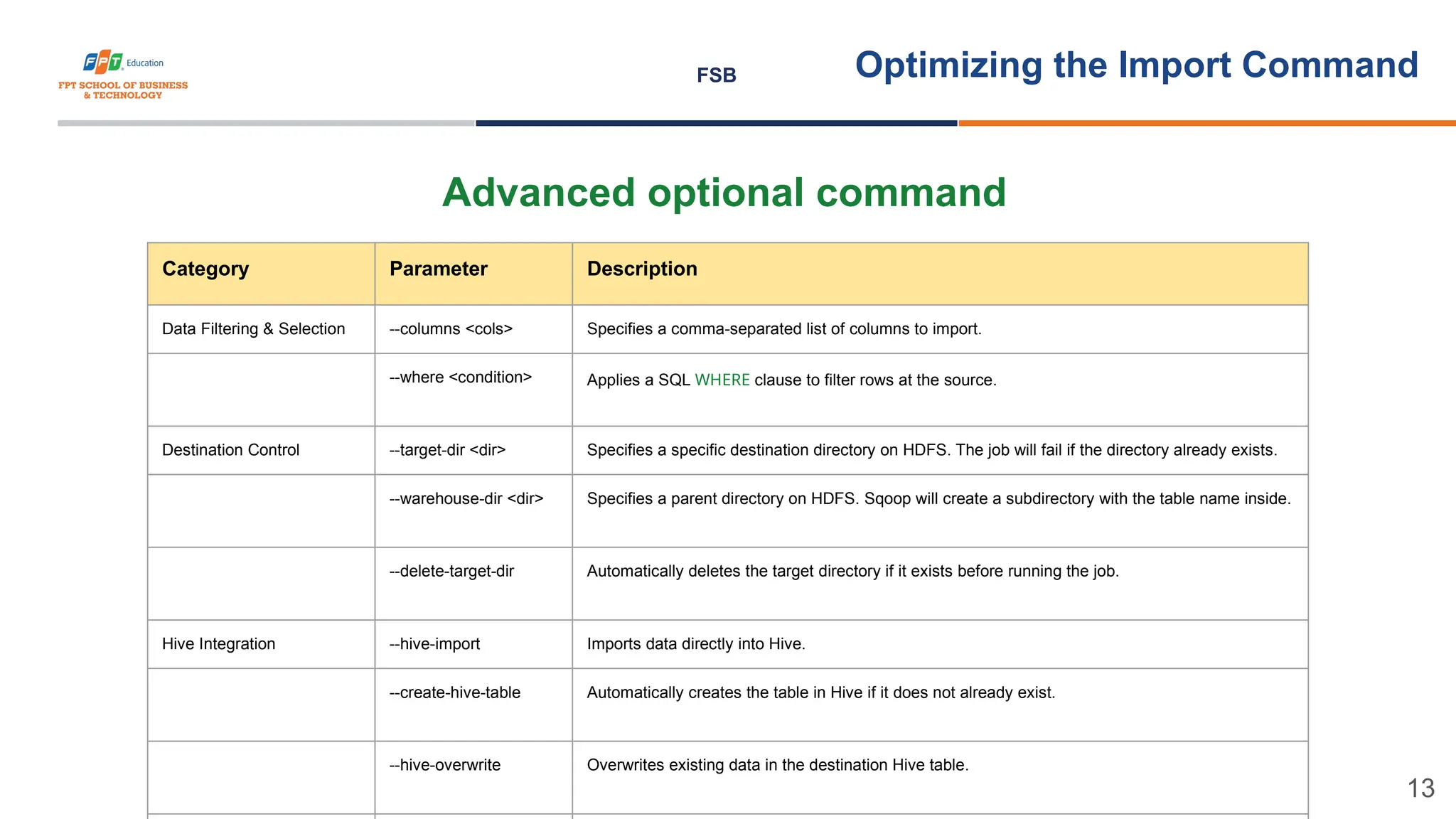 FPT Education
FPT SCHOOL OF BUSINESS & TECHNOLOGY

FSB

Optimizing the Import Command

Advanced optional command

| Category | Parameter | Description |
|---|---|---|
| Data Filtering & Selection | --columns <cols> | Specifies a comma-separated list of columns to import. |
| | --where <condition> | Applies a SQL WHERE clause to filter rows at the source. |
| Destination Control | --target-dir <dir> | Specifies a specific destination directory on HDFS. The job will fail if the directory already exists. |
| | --warehouse-dir <dir> | Specifies a parent directory on HDFS. Sqoop will create a subdirectory with the table name inside. |
| | --delete-target-dir | Automatically deletes the target directory if it exists before running the job. |
| Hive Integration | --hive-import | Imports data directly into Hive. |
| | --create-hive-table | Automatically creates the table in Hive if it does not already exist. |
| | --hive-overwrite | Overwrites existing data in the destination Hive table. |

13